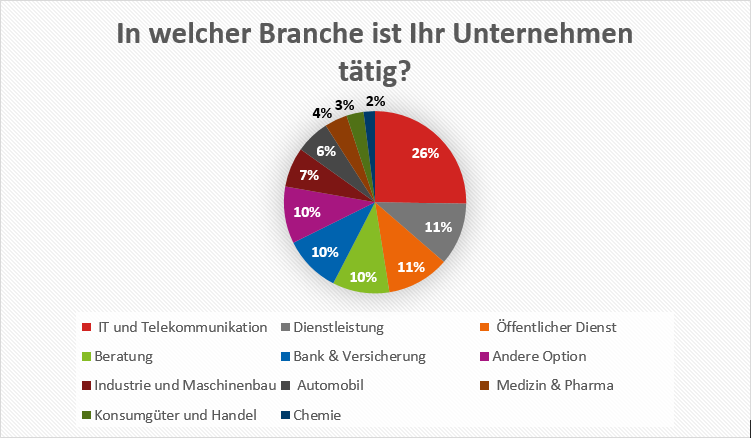 In welcher Branche ist Ihr Unternehmen tätig?

26%
11%
11%
10%
10%
10%
7%
6%
4%
3%
2%

IT und Telekommunikation
Dienstleistung
Öffentlicher Dienst
Beratung
Bank & Versicherung
Andere Option
Industrie und Maschinenbau
Automobil
Medizin & Pharma
Konsumgüter und Handel
Chemie